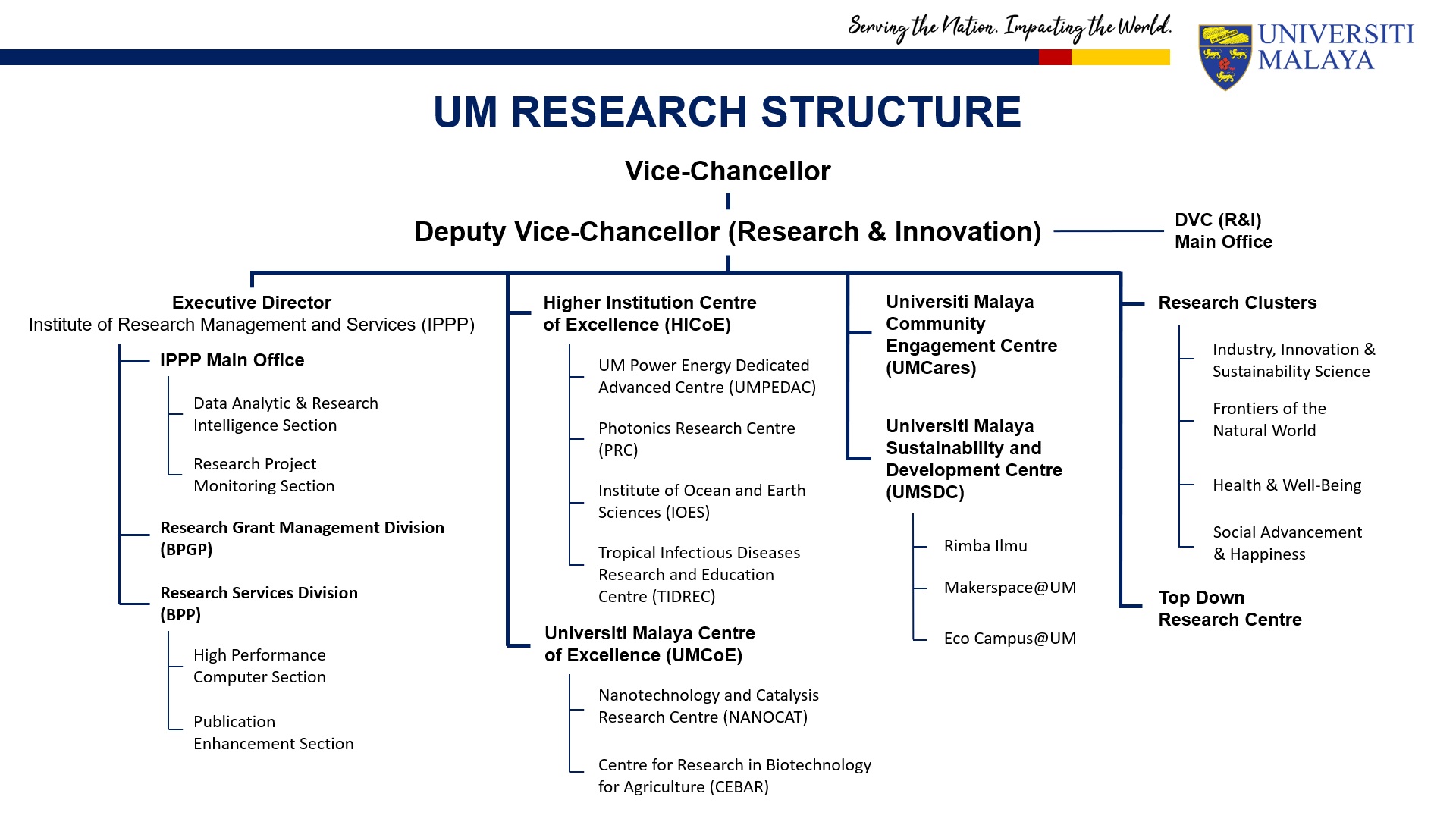 Serving the Nation. Impacting the World.

UNIVERSITI MALAYA

UM RESEARCH STRUCTURE

Vice-Chancellor

Deputy Vice-Chancellor (Research & Innovation)

DVC (R&I) Main Office

Executive Director
Institute of Research Management and Services (IPPP)

IPPP Main Office

Data Analytic & Research Intelligence Section

Research Project Monitoring Section

Research Grant Management Division (BPGP)

Research Services Division (BPP)

High Performance Computer Section

Publication Enhancement Section

Higher Institution Centre of Excellence (HICoE)

UM Power Energy Dedicated Advanced Centre (UMPEDAC)

Photonics Research Centre (PRC)

Institute of Ocean and Earth Sciences (IOES)

Tropical Infectious Diseases Research and Education Centre (TIDREC)

Universiti Malaya Centre of Excellence (UMCoE)

Nanotechnology and Catalysis Research Centre (NANOCAT)

Centre for Research in Biotechnology for Agriculture (CEBAR)

Universiti Malaya Community Engagement Centre (UMCares)

Universiti Malaya Sustainability and Development Centre (UMSDC)

Rimba Ilmu

Makerspace@UM

Eco Campus@UM

Research Clusters

Industry, Innovation & Sustainability Science

Frontiers of the Natural World

Health & Well-Being

Social Advancement & Happiness

Top Down Research Centre